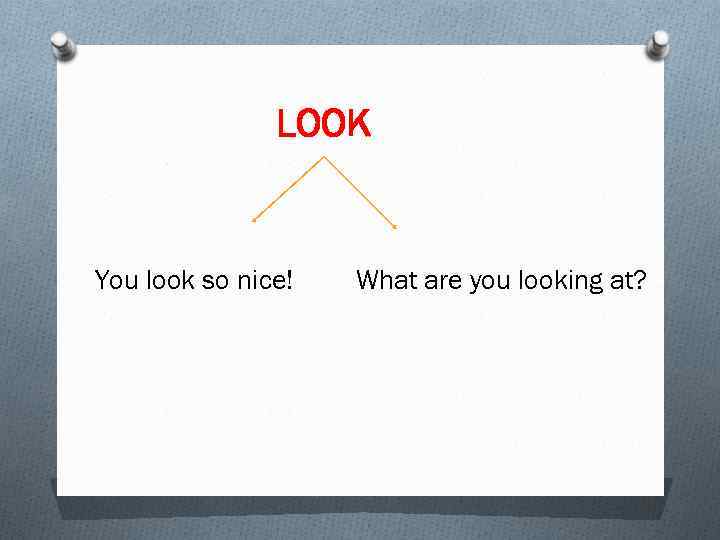 LOOK

You look so nice!

What are you looking at?